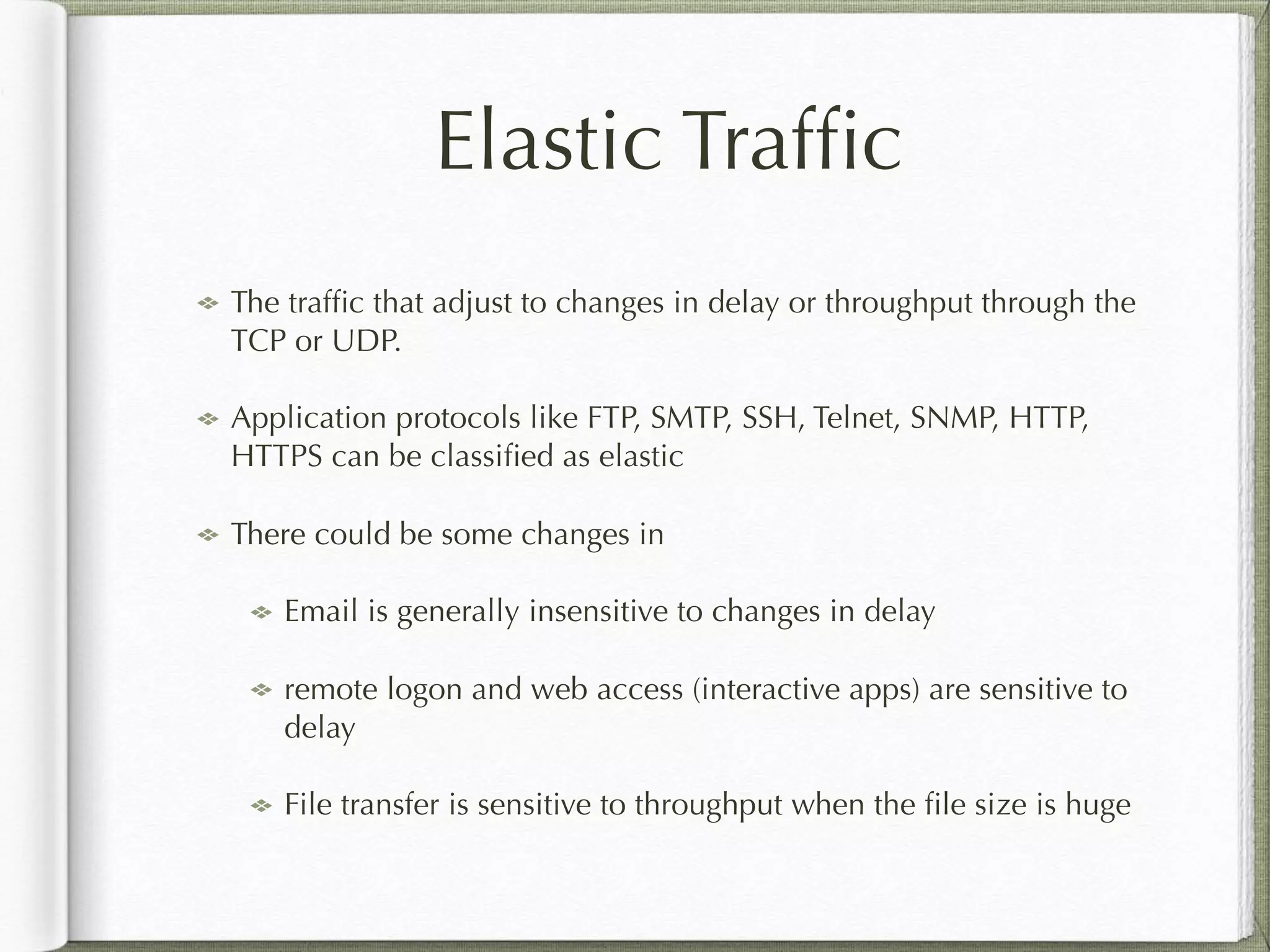 Elastic Traffic

The traffic that adjust to changes in delay or throughput through the TCP or UDP.

Application protocols like FTP, SMTP, SSH, Telnet, SNMP, HTTP, HTTPS can be classified as elastic

There could be some changes in

Email is generally insensitive to changes in delay

remote logon and web access (interactive apps) are sensitive to delay

File transfer is sensitive to throughput when the file size is huge